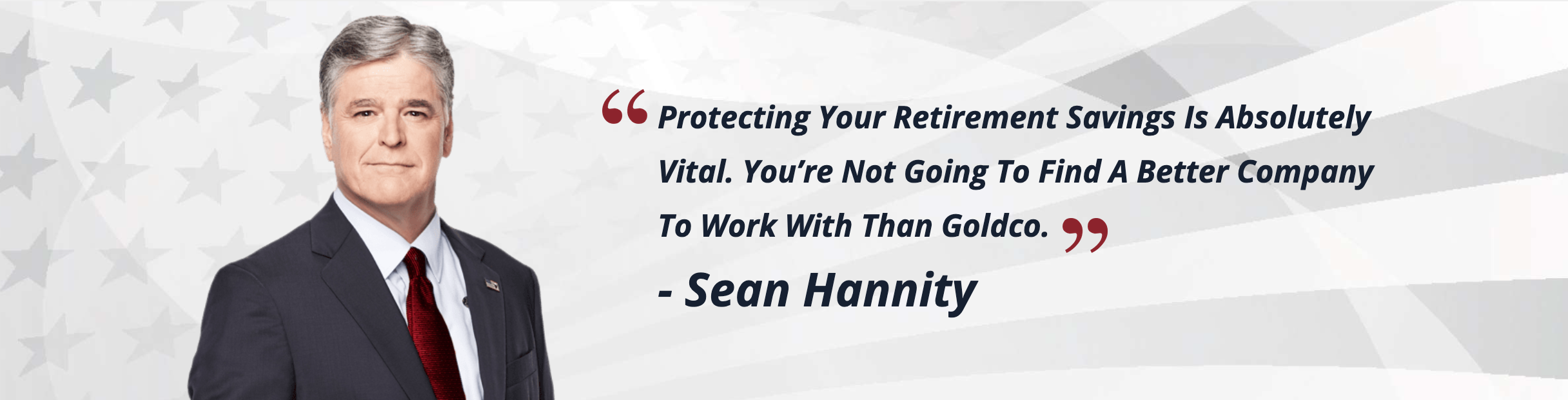 “Protecting Your Retirement Savings Is Absolutely Vital. You’re Not Going To Find A Better Company To Work With Than Goldco.”

- Sean Hannity